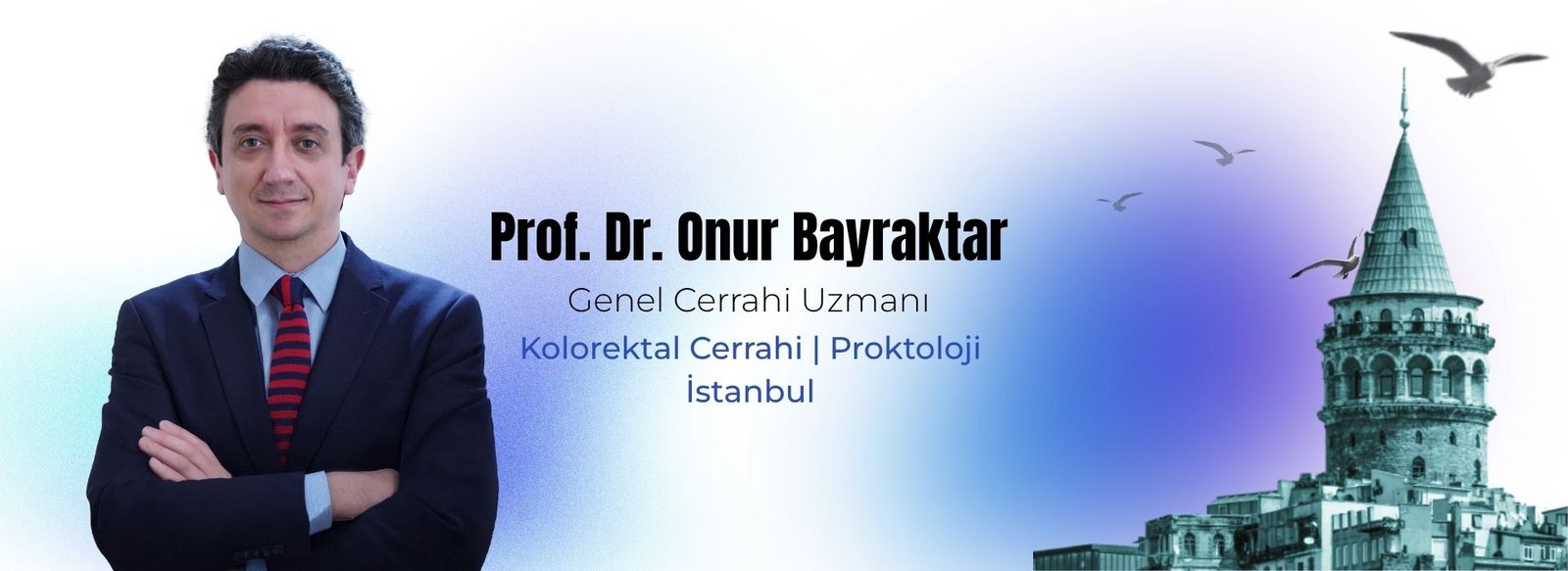 Prof. Dr. Onur Bayraktar

Genel Cerrahi Uzmanı

Kolorektal Cerrahi | Proktoloji
İstanbul